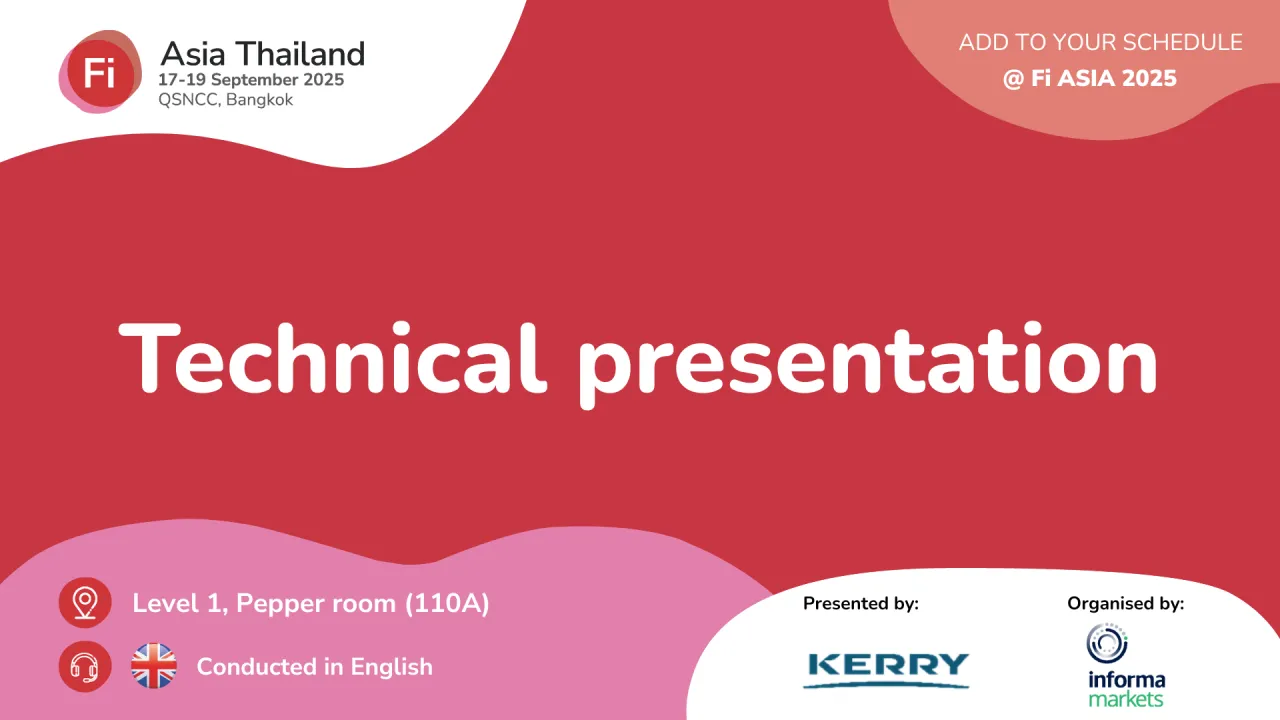 Fi Asia Thailand
17-19 September 2025
QSNCC, Bangkok

ADD TO YOUR SCHEDULE
@ Fi ASIA 2025

Technical presentation

Level 1, Pepper room (110A)

Conducted in English

Presented by:
KERRY

Organised by:
informa markets